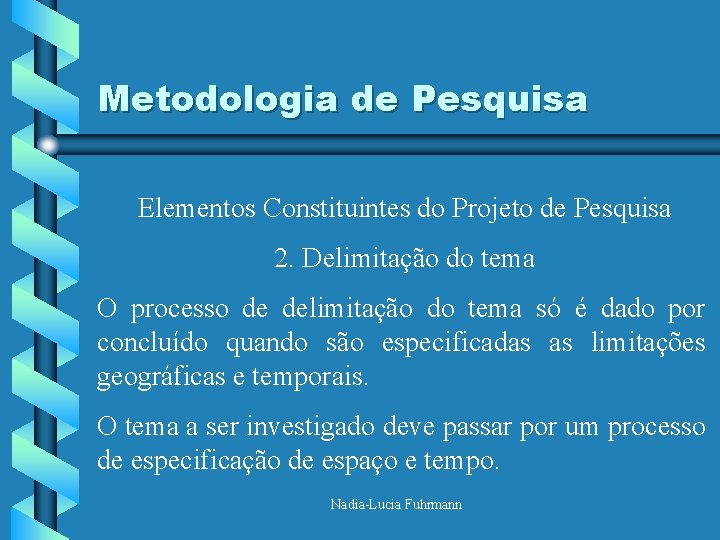 Metodologia de Pesquisa

Elementos Constituintes do Projeto de Pesquisa

2. Delimitação do tema

O processo de delimitação do tema só é dado por concluído quando são especificadas as limitações geográficas e temporais.

O tema a ser investigado deve passar por um processo de especificação de espaço e tempo.

Nadia-Lucia Fuhrmann